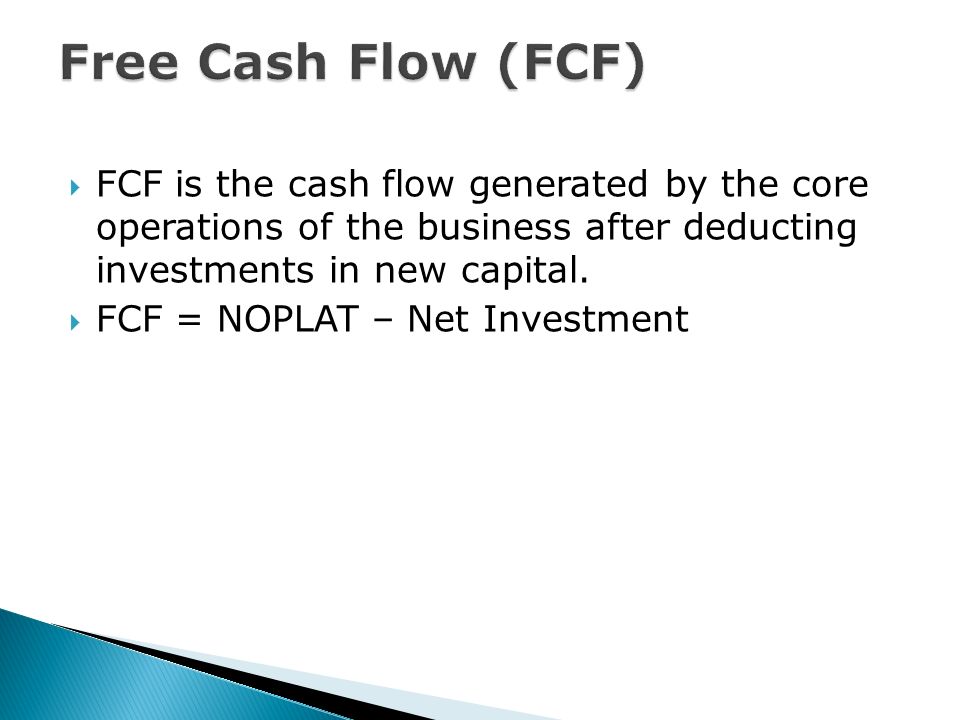 Free Cash Flow (FCF)

FCF is the cash flow generated by the core operations of the business after deducting investments in new capital.

FCF = NOPLAT – Net Investment